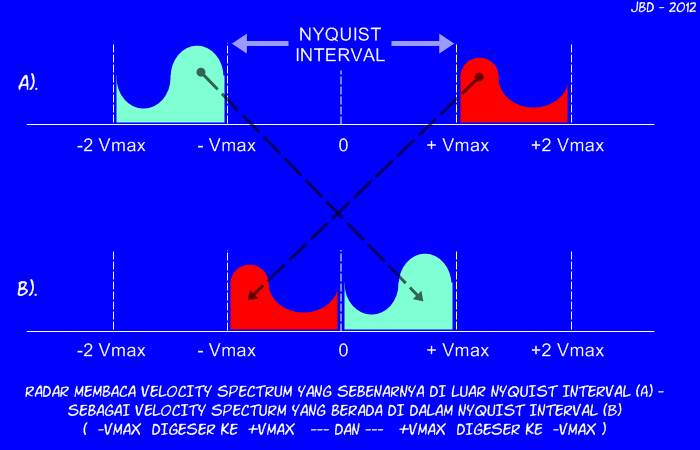 JBD - 2012

NYQUIST INTERVAL

A).

-2 Vmax - Vmax 0 + Vmax +2 Vmax

B).

-2 Vmax - Vmax 0 + Vmax +2 Vmax

RADAR MEMBACA VELOCITY SPECTRUM YANG SEBENARNYA DI LUAR NYQUIST INTERVAL (A) - SEBAGAI VELOCITY SPECTURM YANG BERADA DI DALAM NYQUIST INTERVAL (B) ( -VMAX DIGESER KE +VMAX --- DAN --- +VMAX DIGESER KE -VMAX )